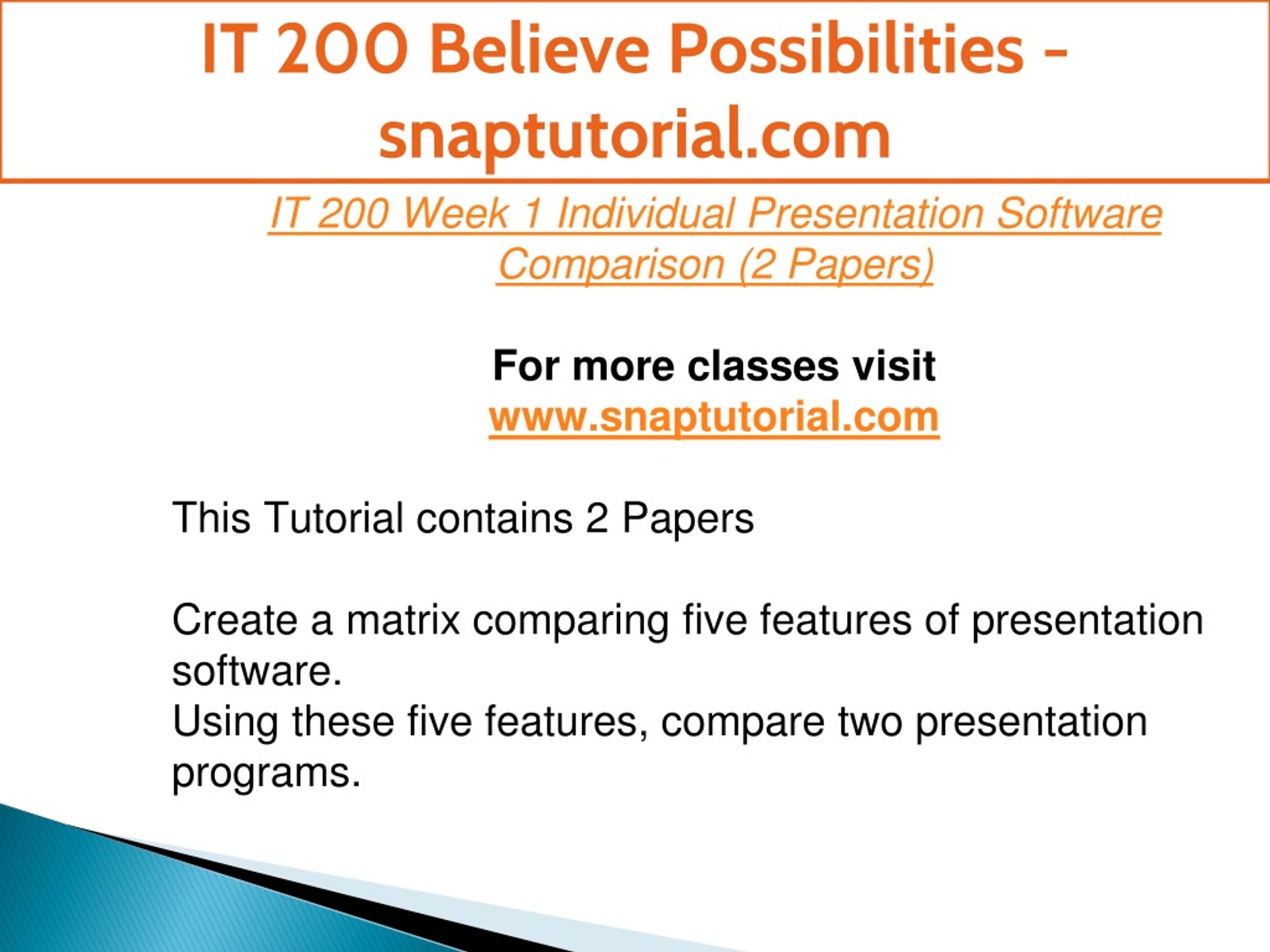 IT 200 Believe Possibilities - snaptutorial.com

IT 200 Week 1 Individual Presentation Software Comparison (2 Papers)

For more classes visit
www.snaptutorial.com

This Tutorial contains 2 Papers

Create a matrix comparing five features of presentation software.
Using these five features, compare two presentation programs.